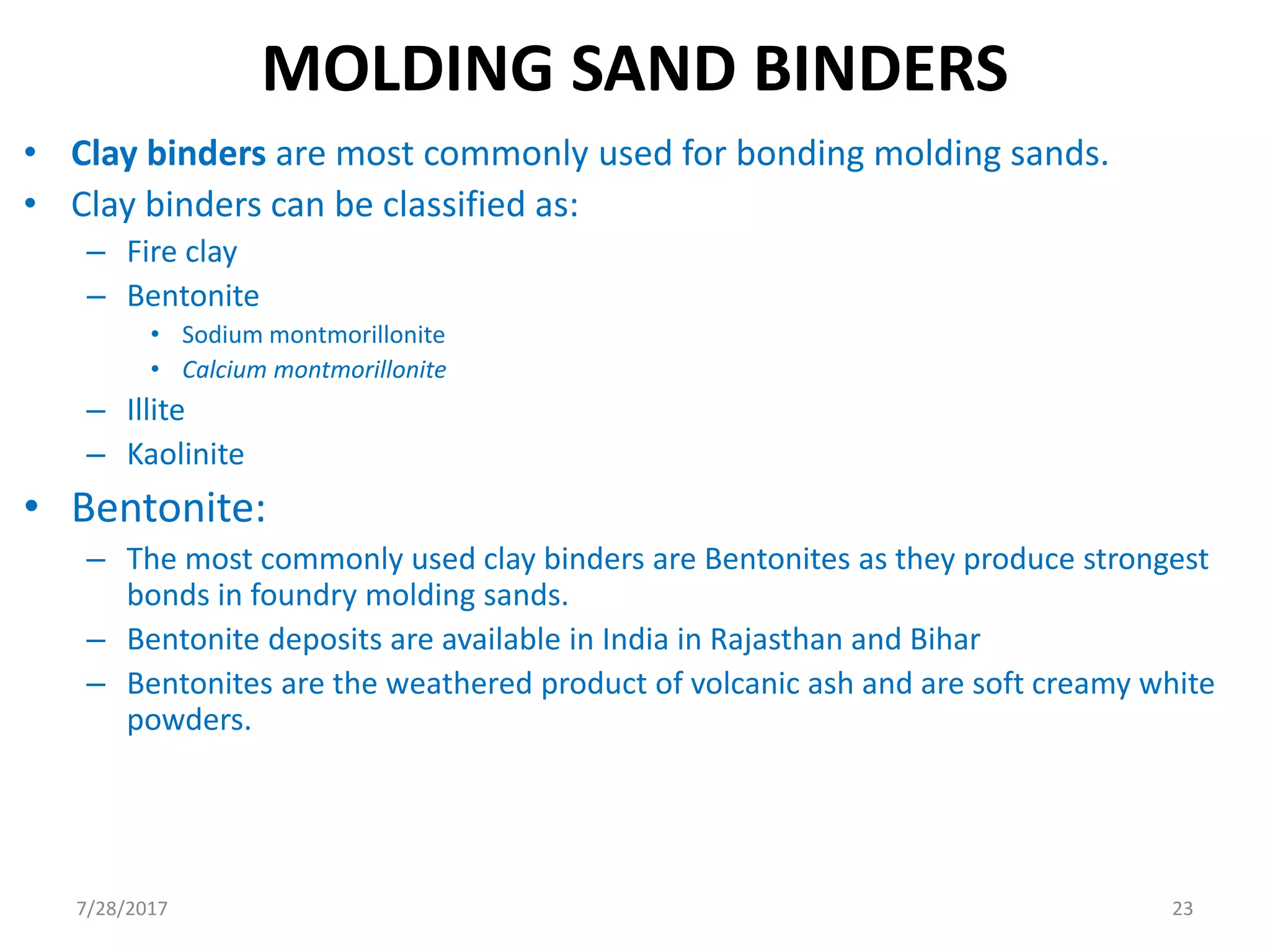 MOLDING SAND BINDERS

• Clay binders are most commonly used for bonding molding sands.
• Clay binders can be classified as:
– Fire clay
– Bentonite
• Sodium montmorillonite
• Calcium montmorillonite
– Illite
– Kaolinite
• Bentonite:
– The most commonly used clay binders are Bentonites as they produce strongest bonds in foundry molding sands.
– Bentonite deposits are available in India in Rajasthan and Bihar
– Bentonites are the weathered product of volcanic ash and are soft creamy white powders.

7/28/2017
23